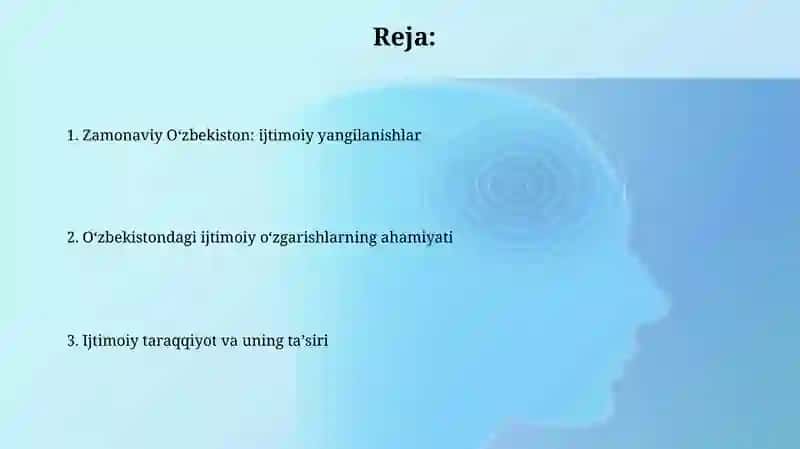 Reja:

1. Zamonaviy O‘zbekiston: ijtimoiy yangilanishlar

2. O‘zbekistondagi ijtimoiy o‘zgarishlarning ahamiyati

3. Ijtimoiy taraqqiyot va uning ta’siri